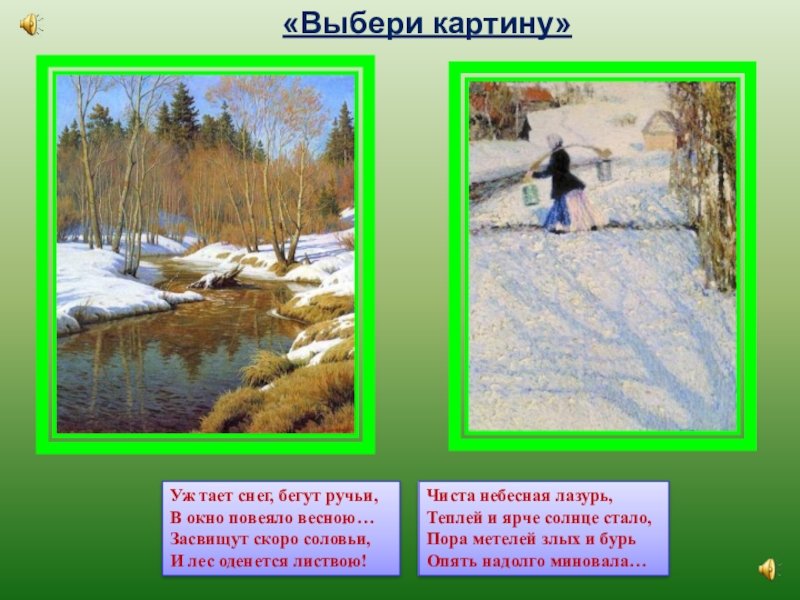 «Выбери картину»

Уж тает снег, бегут ручьи,
В окно повеяло весною…
Засвищут скоро соловьи,
И лес оденется листвою!

Чиста небесная лазурь,
Теплей и ярче солнце стало,
Пора метелей злых и бурь
Опять надолго миновала…